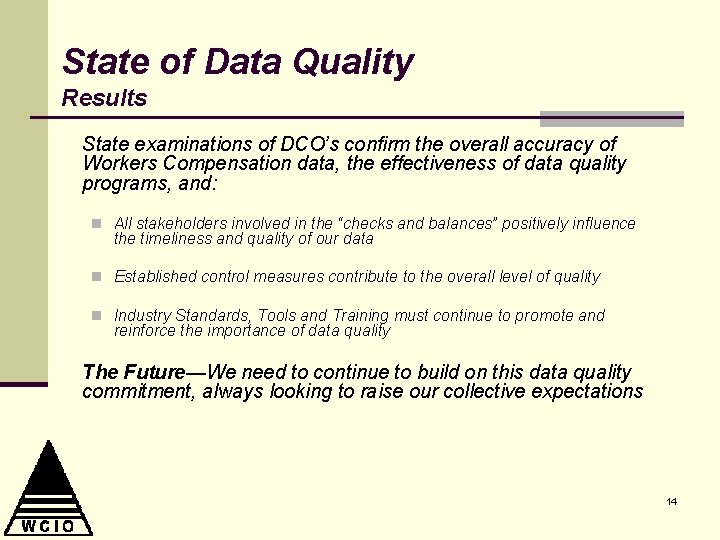 State of Data Quality
Results

State examinations of DCO's confirm the overall accuracy of Workers Compensation data, the effectiveness of data quality programs, and:

All stakeholders involved in the "checks and balances" positively influence the timeliness and quality of our data

Established control measures contribute to the overall level of quality

Industry Standards, Tools and Training must continue to promote and reinforce the importance of data quality

The Future—We need to continue to build on this data quality commitment, always looking to raise our collective expectations

WCIO

14